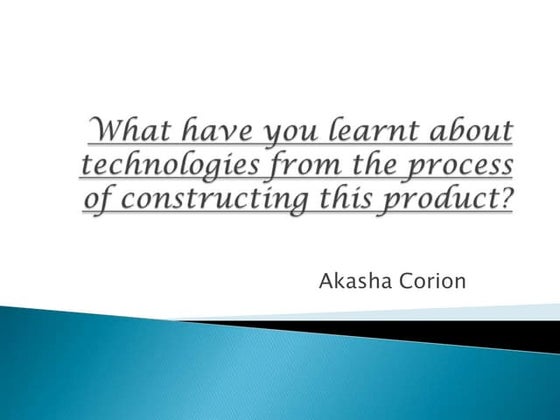 What have you learnt about technologies from the process of constructing this product?

Akasha Corion